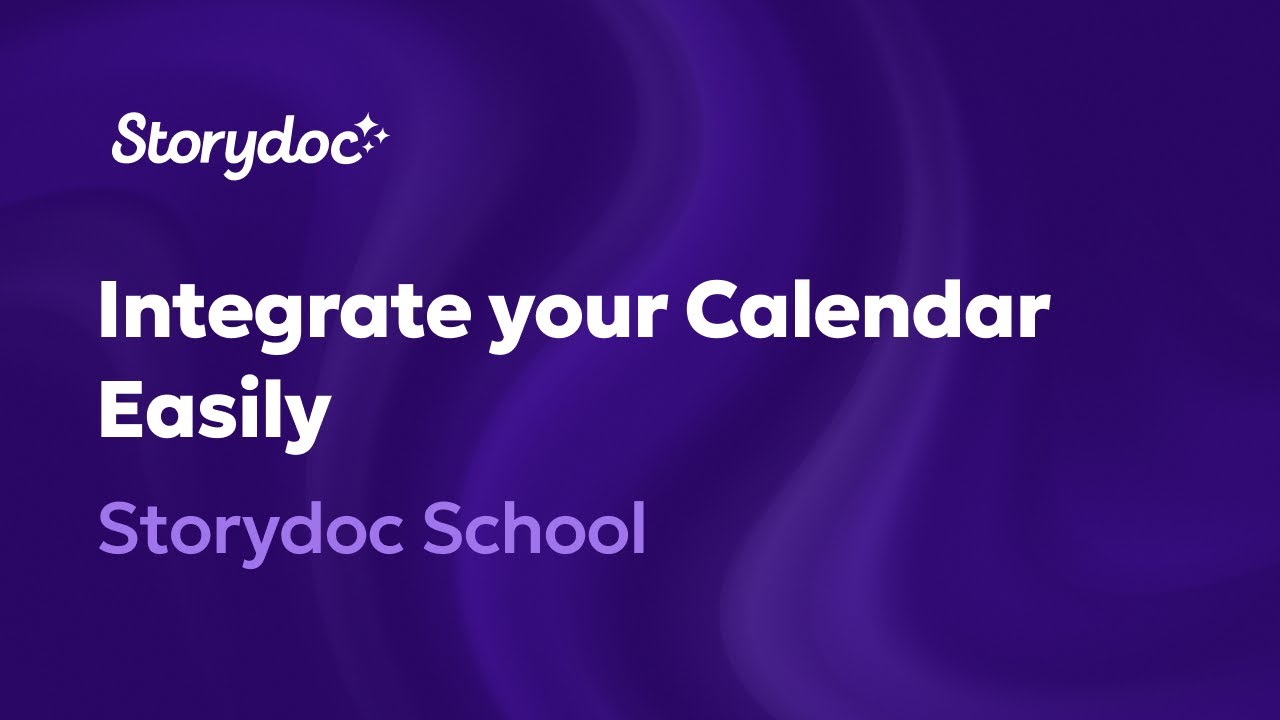 Storydoc

Integrate your Calendar Easily

Storydoc School